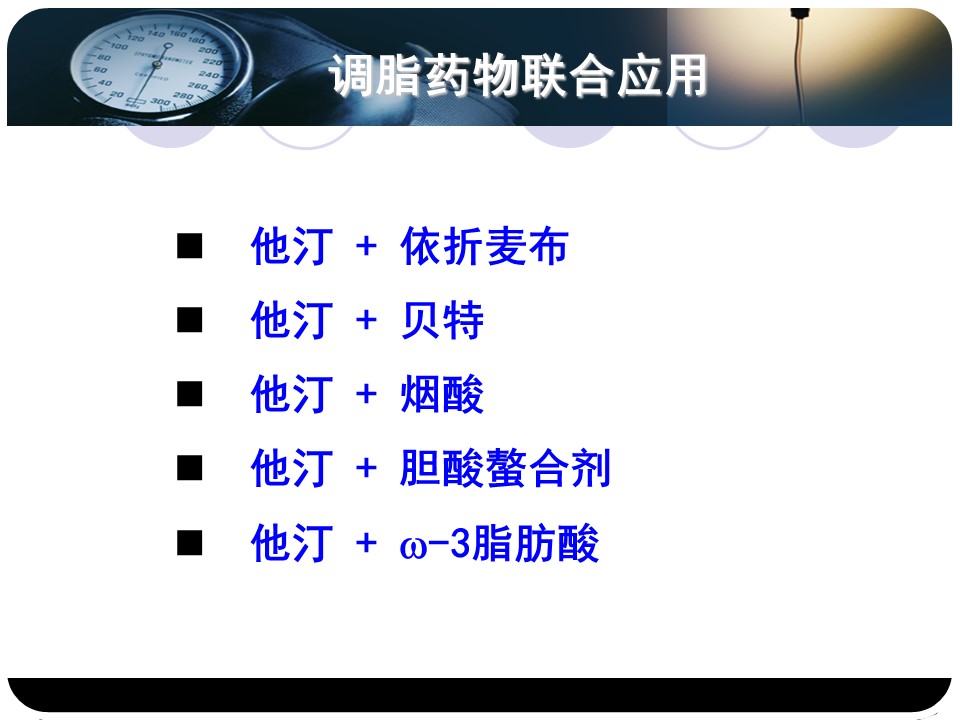 调脂药物联合应用

■ 他汀 + 依折麦布
■ 他汀 + 贝特
■ 他汀 + 烟酸
■ 他汀 + 胆酸螯合剂
■ 他汀 + ω-3脂肪酸